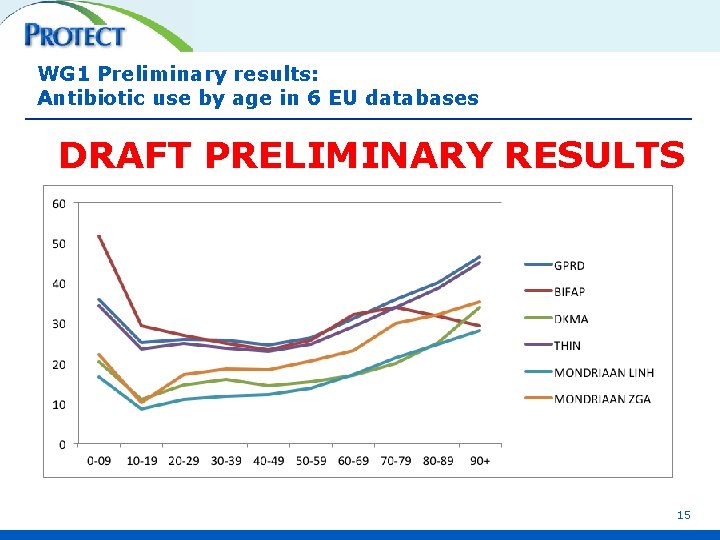 PROTECT

WG1 Preliminary results:
Antibiotic use by age in 6 EU databases

DRAFT PRELIMINARY RESULTS

60
50
40
30
20
10
0

0-09 10-19 20-29 30-39 40-49 50-59 60-69 70-79 80-89 90+

GPRD
BIFAP
DKMA
THIN
MONDRIAAN LINH
MONDRIAAN ZGA

15